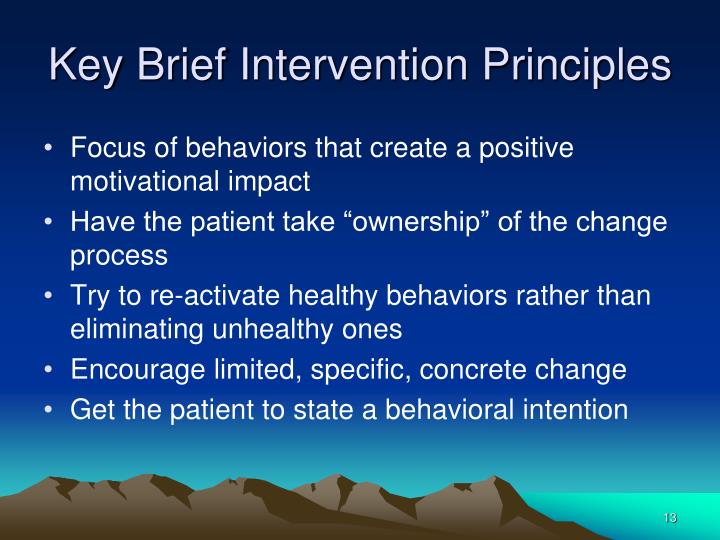 Key Brief Intervention Principles

• Focus of behaviors that create a positive motivational impact
• Have the patient take “ownership” of the change process
• Try to re-activate healthy behaviors rather than eliminating unhealthy ones
• Encourage limited, specific, concrete change
• Get the patient to state a behavioral intention

13